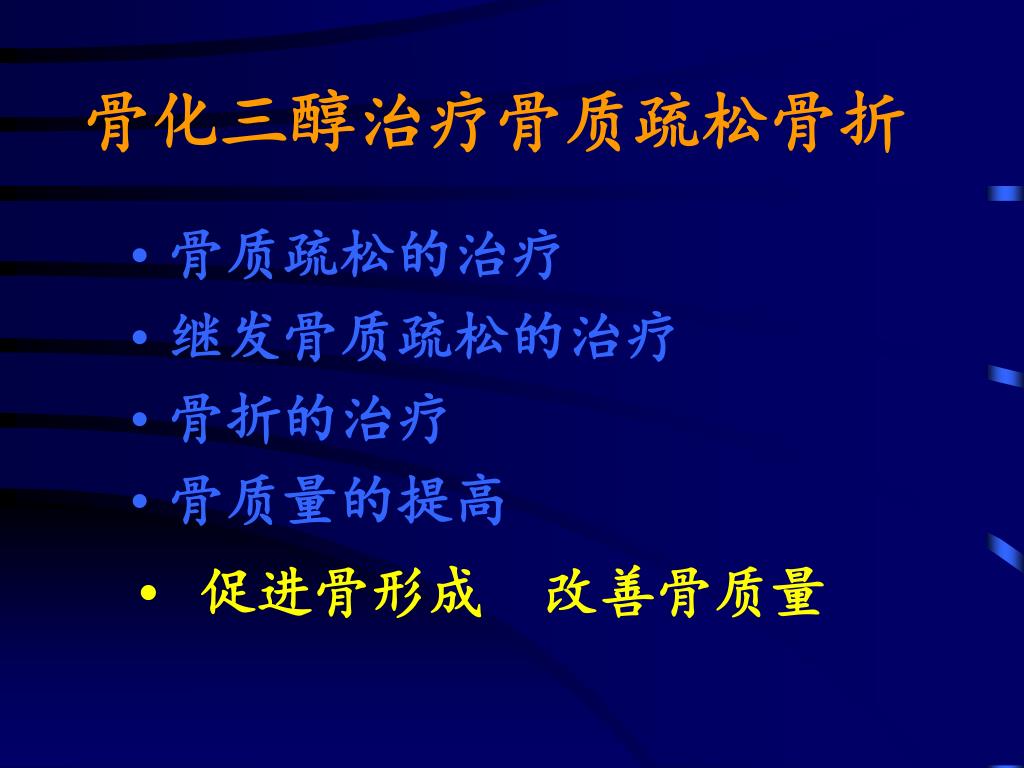 骨化三醇治疗骨质疏松骨折

• 骨质疏松的治疗
• 继发骨质疏松的治疗
• 骨折的治疗
• 骨质量的提高
• 促进骨形成　改善骨质量